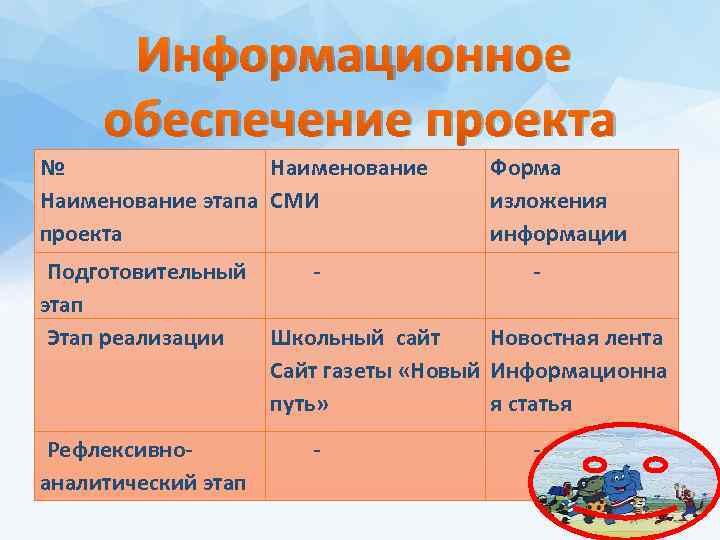 Информационное обеспечение проекта

| № Наименование этапа проекта | Наименование СМИ | Форма изложения информации |
|---|---|---|
| Подготовительный этап | - | - |
| Этап реализации | Школьный сайт Сайт газеты «Новый путь» | Новостная лента Информационная статья |
| Рефлексивно-аналитический этап | - | - |